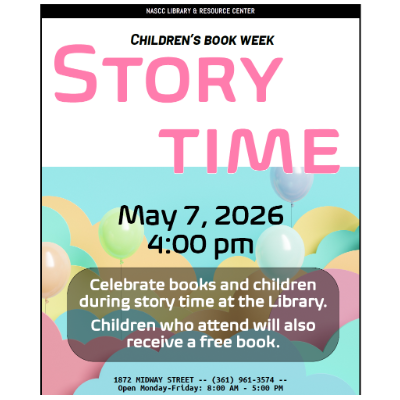 NASCC LIBRARY & RESOURCE CENTER

CHILDREN'S BOOK WEEK

STORY TIME

May 7, 2026
4:00 pm

Celebrate books and children during story time at the Library.

Children who attend will also receive a free book.

1872 MIDWAY STREET -- (361) 961-3574 --
Open Monday-Friday: 8:00 AM - 5:00 PM